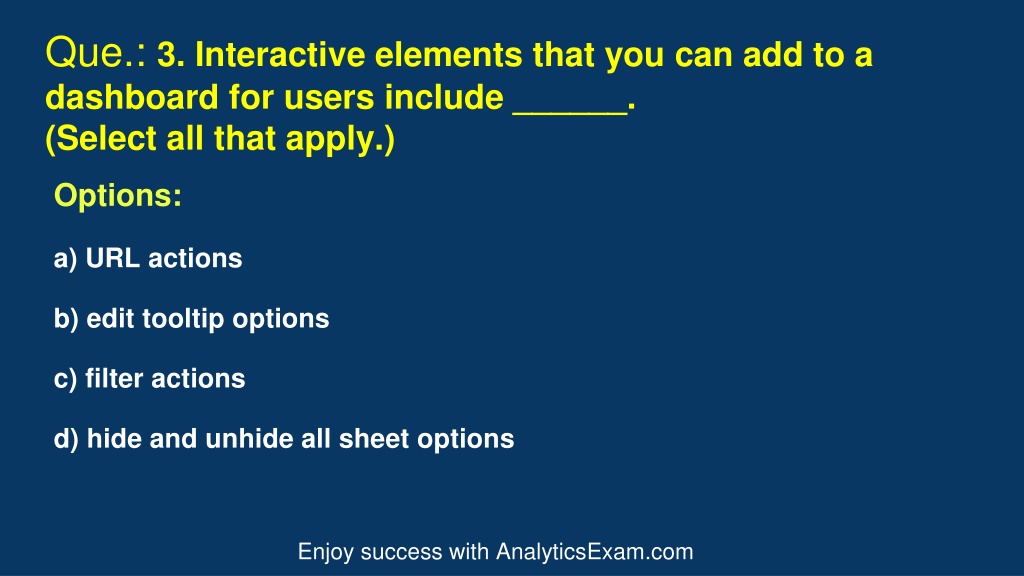 Que.: 3. Interactive elements that you can add to a dashboard for users include ______.
(Select all that apply.)

Options:

a) URL actions

b) edit tooltip options

c) filter actions

d) hide and unhide all sheet options

Enjoy success with AnalyticsExam.com